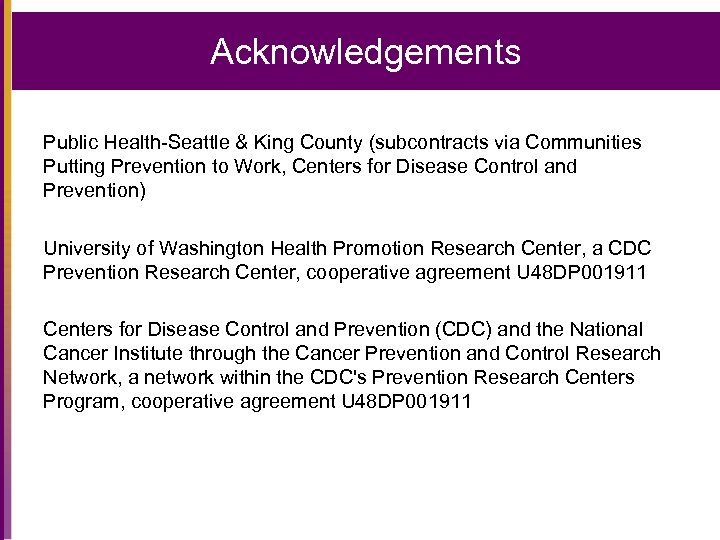 Acknowledgements

Public Health-Seattle & King County (subcontracts via Communities Putting Prevention to Work, Centers for Disease Control and Prevention)

University of Washington Health Promotion Research Center, a CDC Prevention Research Center, cooperative agreement U48DP001911

Centers for Disease Control and Prevention (CDC) and the National Cancer Institute through the Cancer Prevention and Control Research Network, a network within the CDC's Prevention Research Centers Program, cooperative agreement U48DP001911